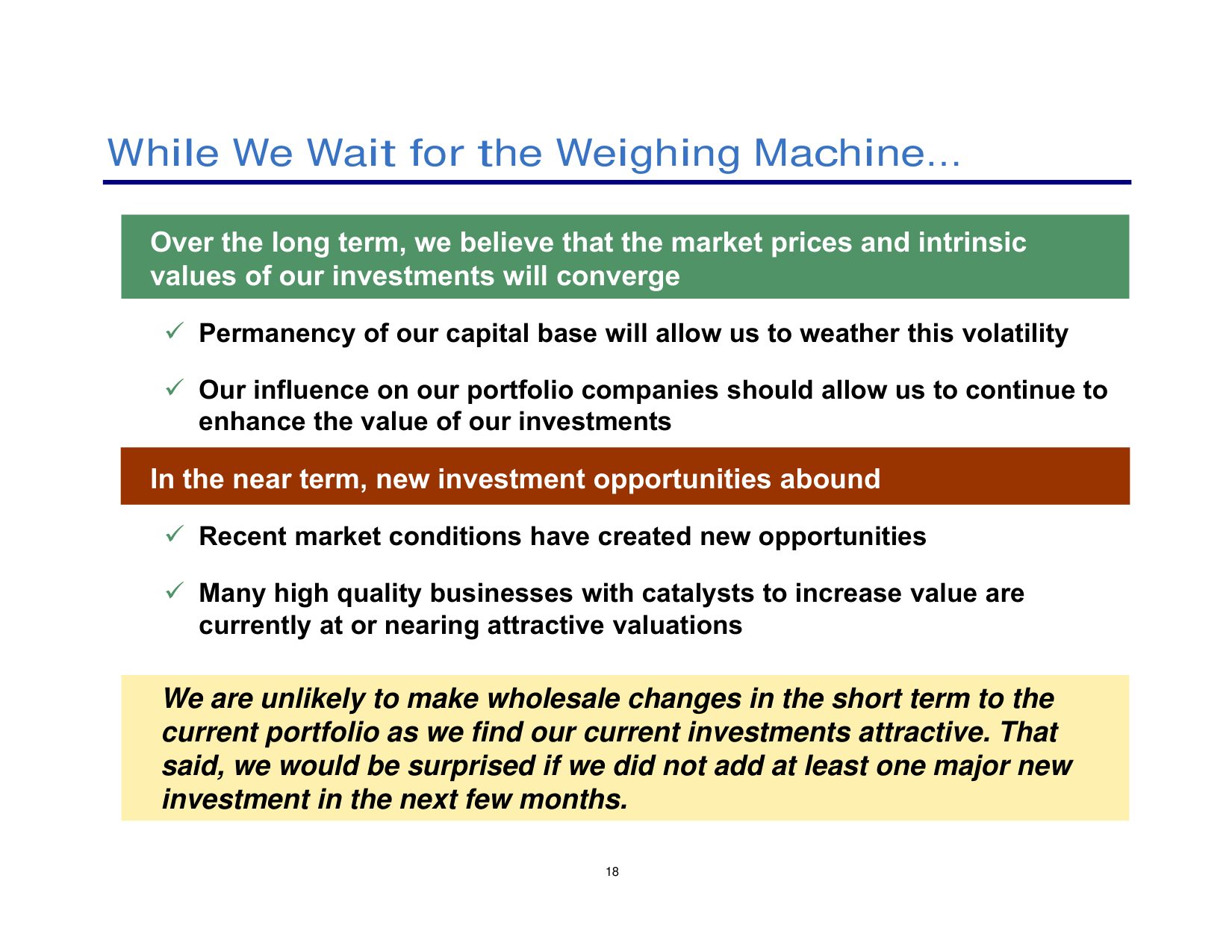 While We Wait for the Weighing Machine...

Over the long term, we believe that the market prices and intrinsic values of our investments will converge

✓ Permanency of our capital base will allow us to weather this volatility

✓ Our influence on our portfolio companies should allow us to continue to enhance the value of our investments

In the near term, new investment opportunities abound

✓ Recent market conditions have created new opportunities

✓ Many high quality businesses with catalysts to increase value are currently at or nearing attractive valuations

We are unlikely to make wholesale changes in the short term to the current portfolio as we find our current investments attractive. That said, we would be surprised if we did not add at least one major new investment in the next few months.

18